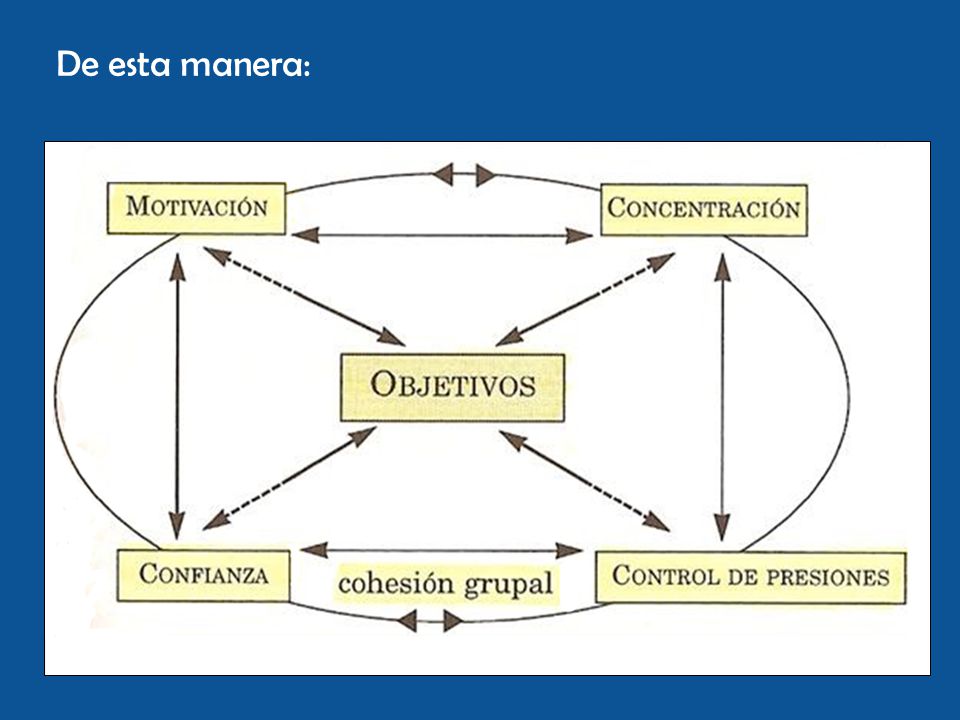 De esta manera:

MOTIVACIÓN

CONCENTRACIÓN

OBJETIVOS

CONFIANZA

cohesión grupal

CONTROL DE PRESIONES